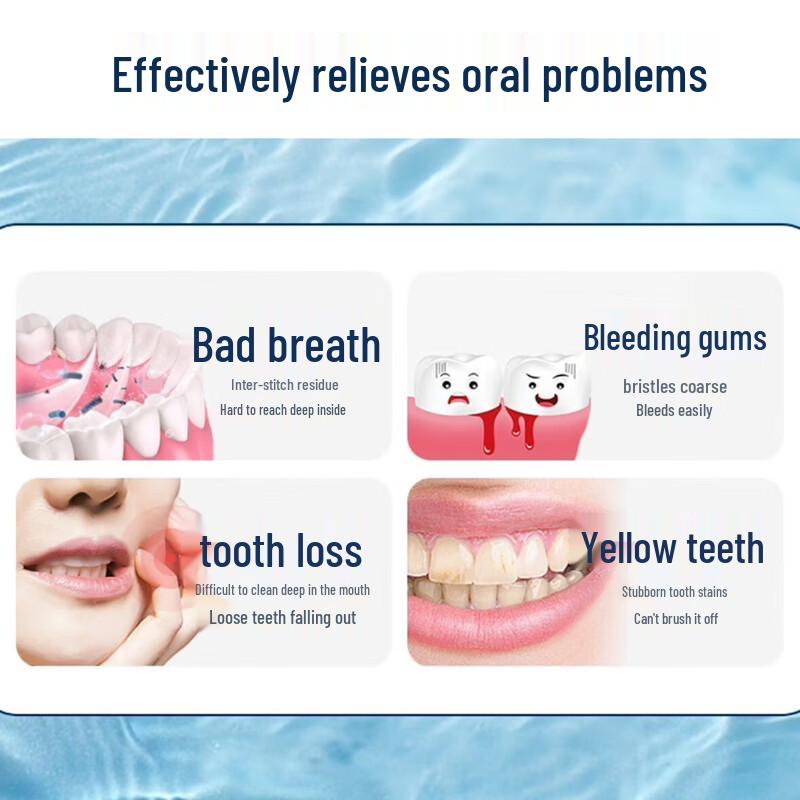 Effectively relieves oral problems

Bad breath
Inter-stitch residue
Hard to reach deep inside

Bleeding gums
bristles coarse
Bleeds easily

tooth loss
Difficult to clean deep in the mouth
Loose teeth falling out

Yellow teeth
Stubborn tooth stains
Can't brush it off